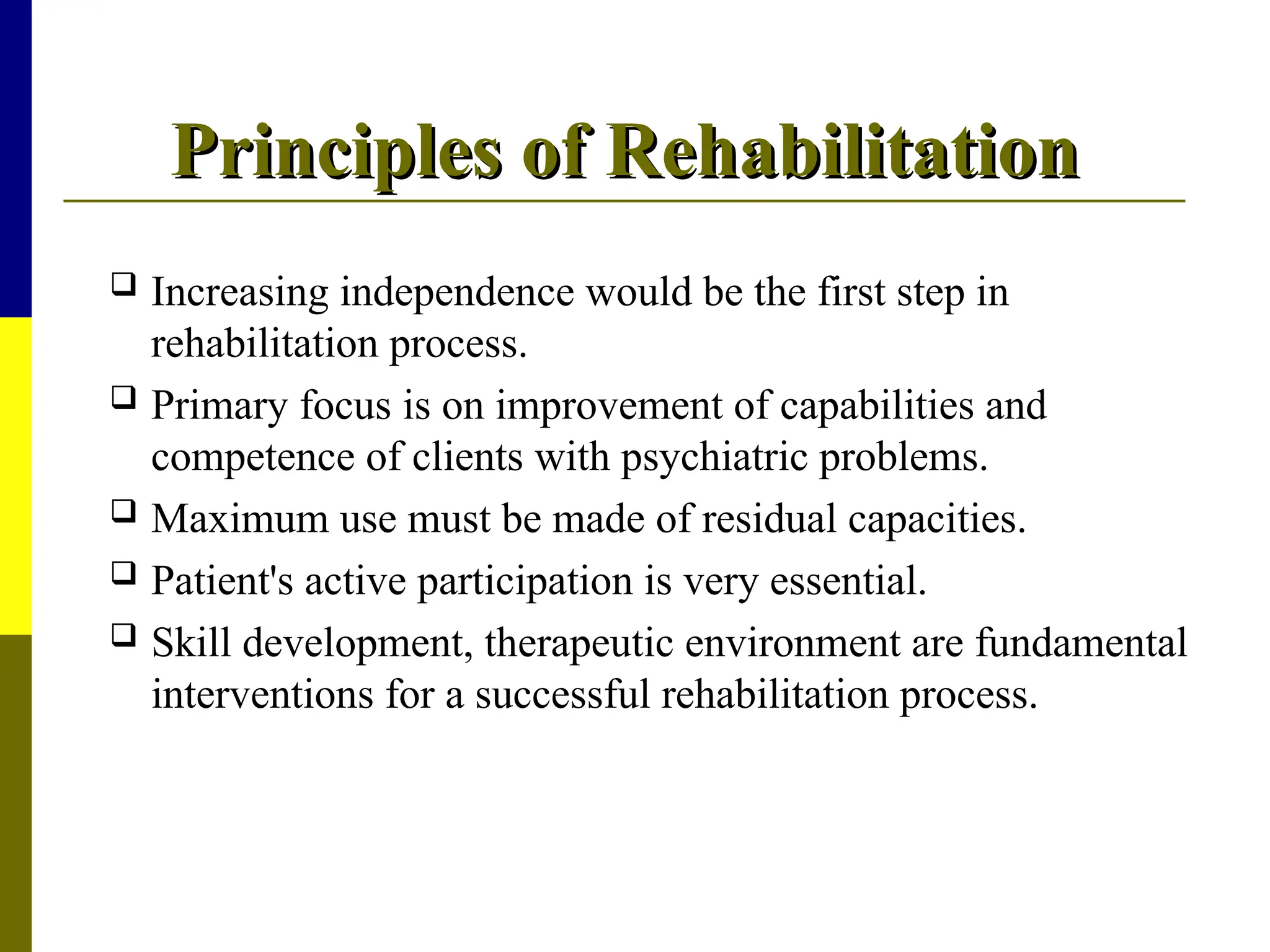 Principles of Rehabilitation

❑ Increasing independence would be the first step in rehabilitation process.

❑ Primary focus is on improvement of capabilities and competence of clients with psychiatric problems.

❑ Maximum use must be made of residual capacities.

❑ Patient's active participation is very essential.

❑ Skill development, therapeutic environment are fundamental interventions for a successful rehabilitation process.